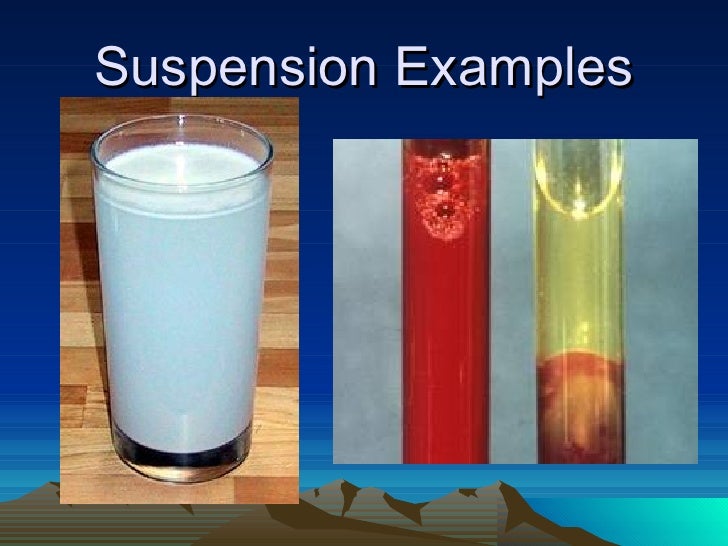 Suspension Examples